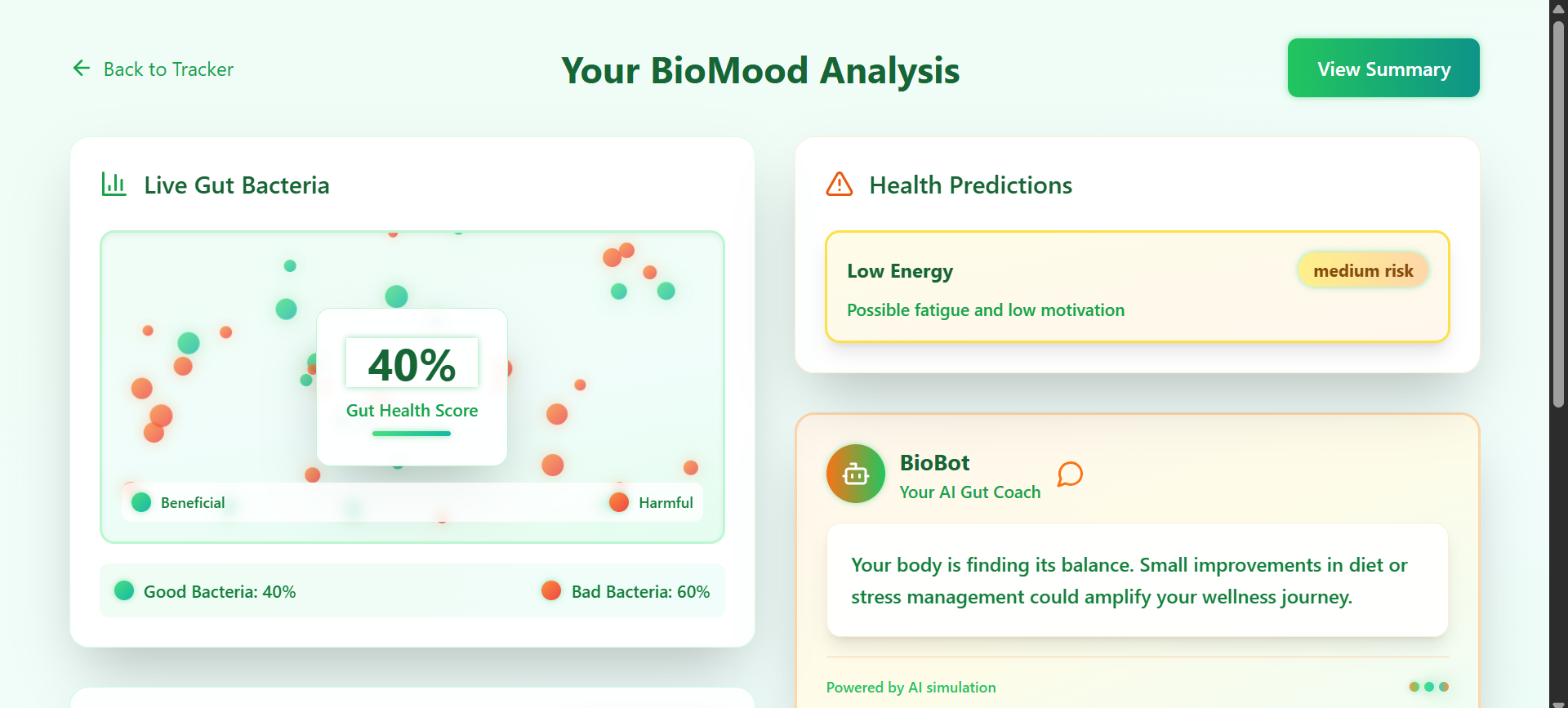 Back to Tracker

Your BioMood Analysis

View Summary

Live Gut Bacteria

40%

Gut Health Score

Beneficial

Harmful

Good Bacteria: 40%

Bad Bacteria: 60%

Health Predictions

Low Energy

medium risk

Possible fatigue and low motivation

BioBot

Your AI Gut Coach

Your body is finding its balance. Small improvements in diet or stress management could amplify your wellness journey.

Powered by AI simulation